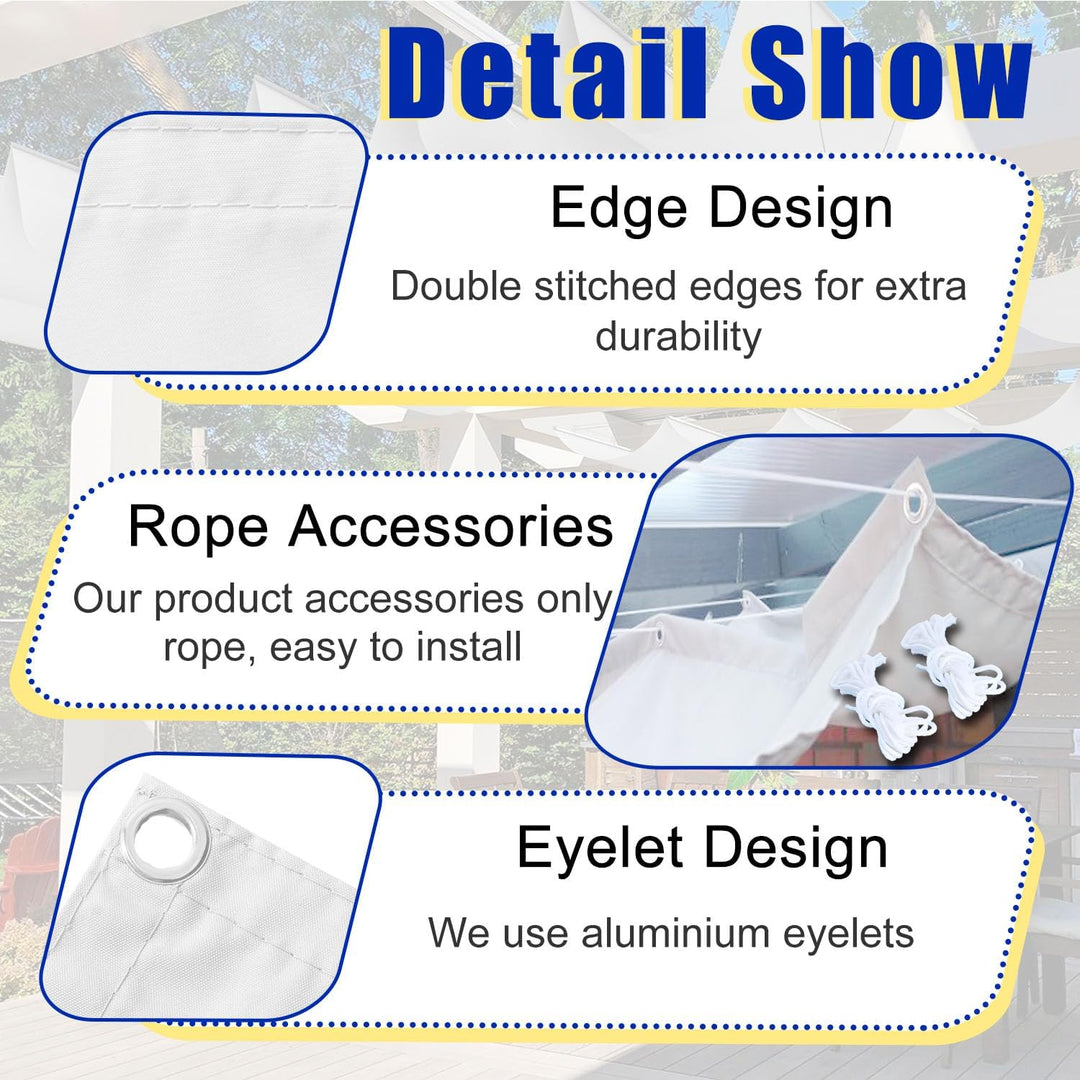 Detail Show

Edge Design

Double stitched edges for extra durability

Rope Accessories

Our product accessories only rope, easy to install

Eyelet Design

We use aluminium eyelets